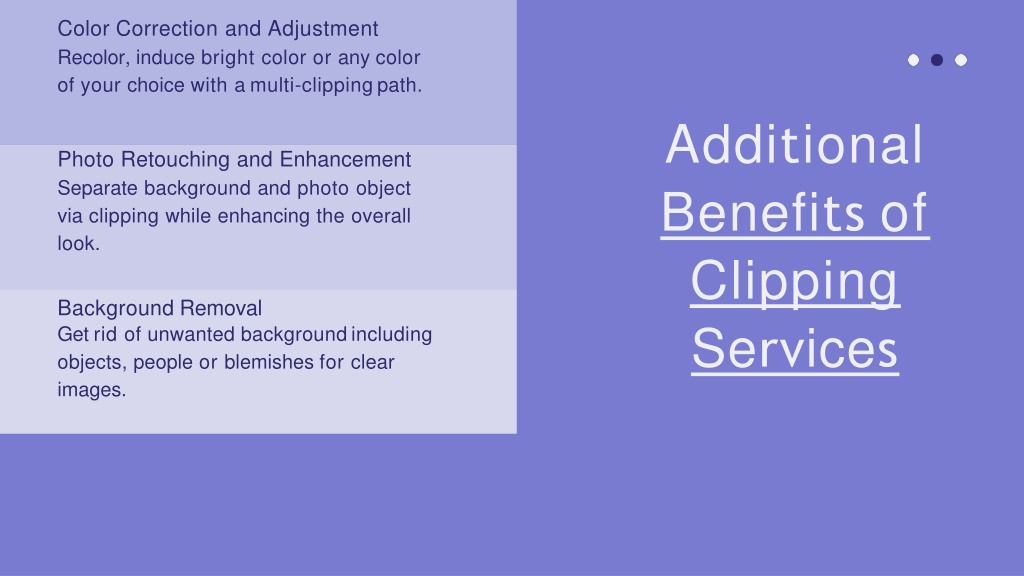 Color Correction and Adjustment
Recolor, induce bright color or any color of your choice with a multi-clipping path.

Photo Retouching and Enhancement
Separate background and photo object via clipping while enhancing the overall look.

Background Removal
Get rid of unwanted background including objects, people or blemishes for clear images.

Additional Benefits of Clipping Services